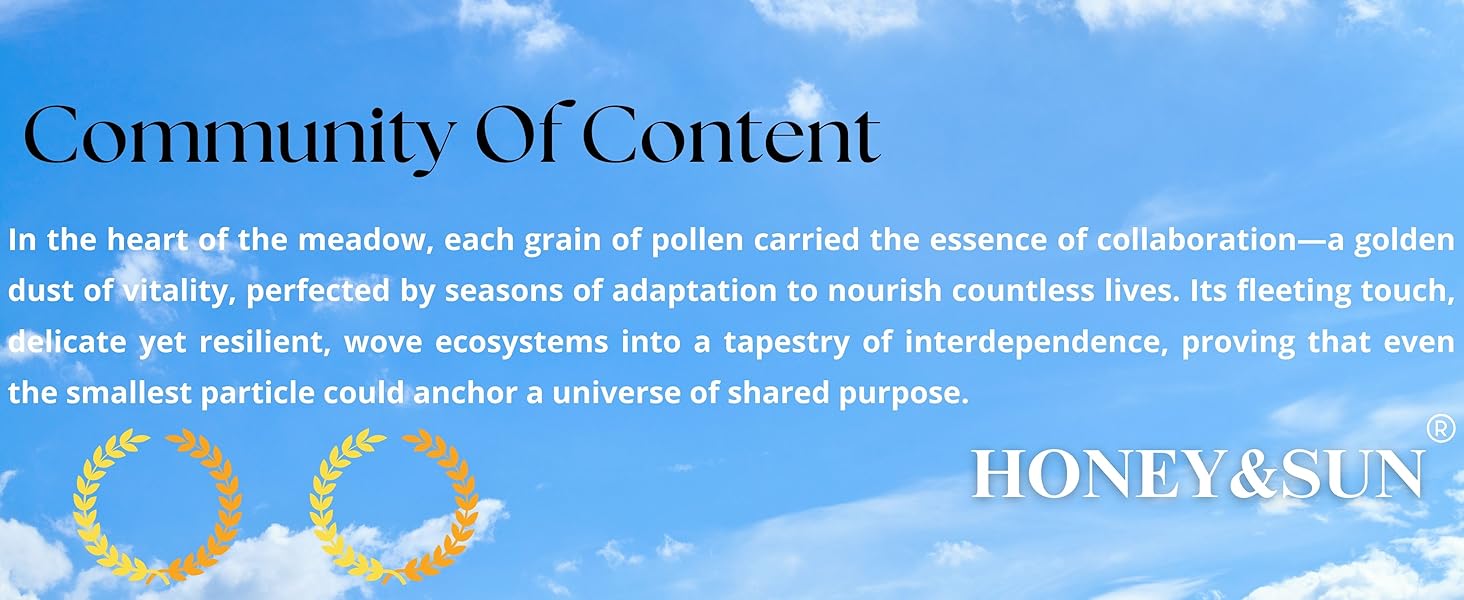 Community Of Content

In the heart of the meadow, each grain of pollen carried the essence of collaboration—a golden dust of vitality, perfected by seasons of adaptation to nourish countless lives. Its fleeting touch, delicate yet resilient, wove ecosystems into a tapestry of interdependence, proving that even the smallest particle could anchor a universe of shared purpose.

HONEY&SUN®